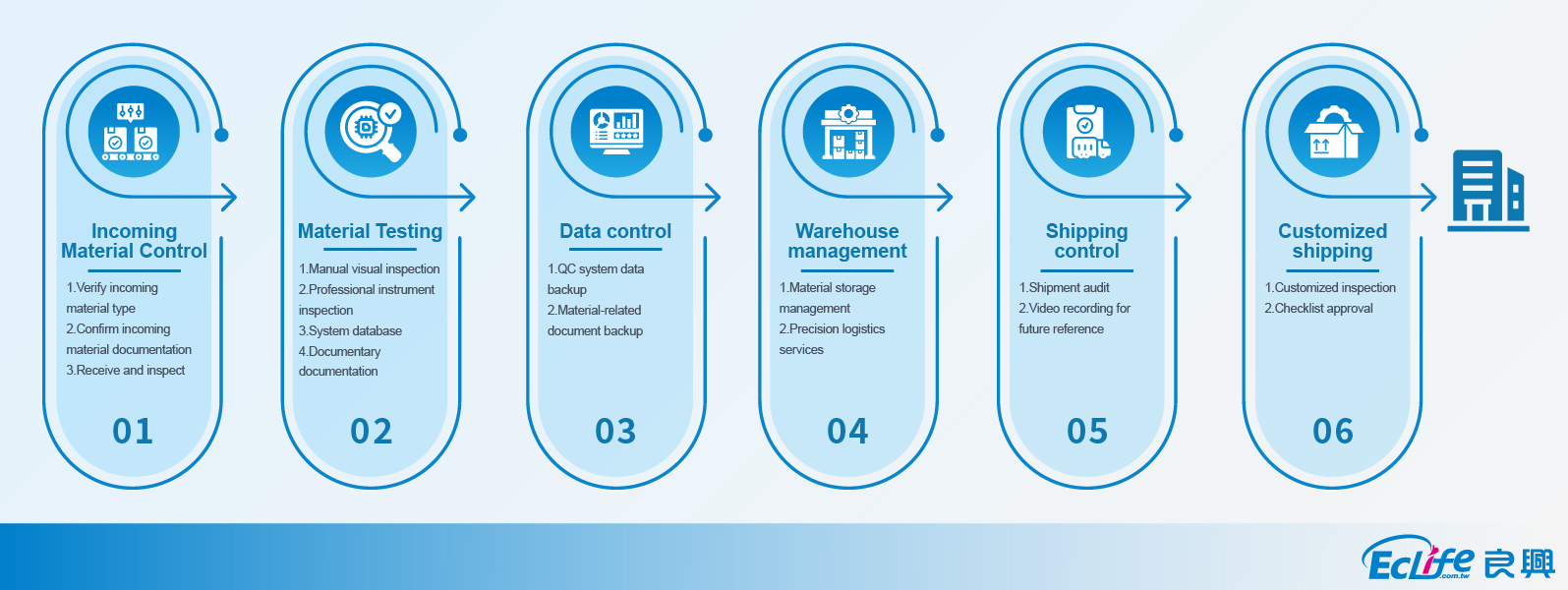 Incoming Material Control

1.Verify incoming material type
2.Confirm incoming material documentation
3.Receive and inspect

01

Material Testing

1.Manual visual inspection
2.Professional instrument inspection
3.System database
4.Documentary documentation

02

Data control

1.QC system data backup
2.Material-related document backup

03

Warehouse management

1.Material storage management
2.Precision logistics services

04

Shipping control

1.Shipment audit
2.Video recording for future reference

05

Customized shipping

1.Customized inspection
2.Checklist approval

06

EcLife .com.tw 良興